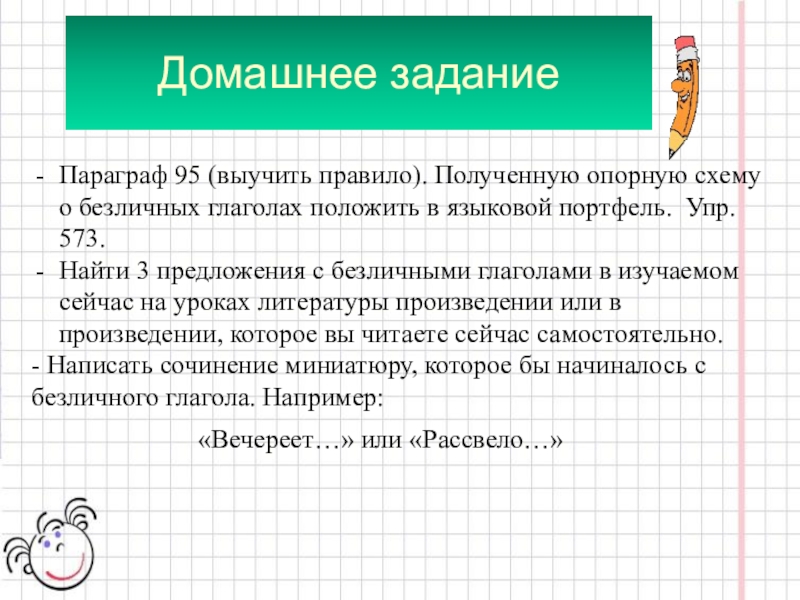 Домашнее задание

- Параграф 95 (выучить правило). Полученную опорную схему о безличных глаголах положить в языковой портфель. Упр. 573.
- Найти 3 предложения с безличными глаголами в изучаемом сейчас на уроках литературы произведении или в произведении, которое вы читаете сейчас самостоятельно.
- Написать сочинение миниатюру, которое бы начиналось с безличного глагола. Например:

«Вечереет…» или «Рассвело…»